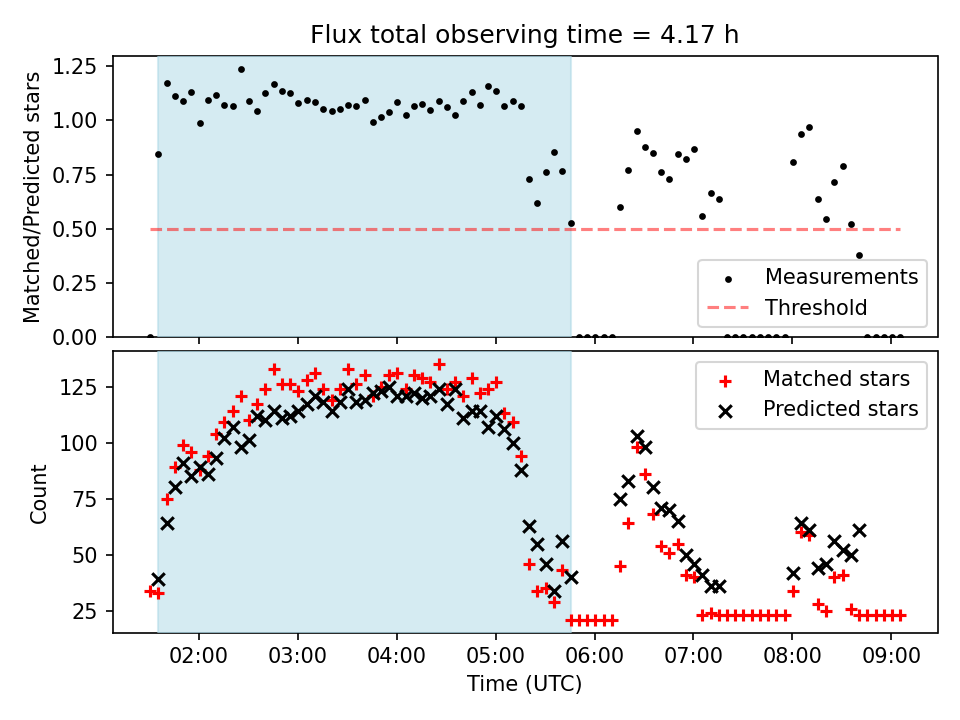 Flux total observing time = 4.17 h

Matched/Predicted stars

1.25
1.00
0.75
0.50
0.25
0.00

Measurements
Threshold

Count

125
100
75
50
25

Matched stars
Predicted stars

02:00 03:00 04:00 05:00 06:00 07:00 08:00 09:00

Time (UTC)